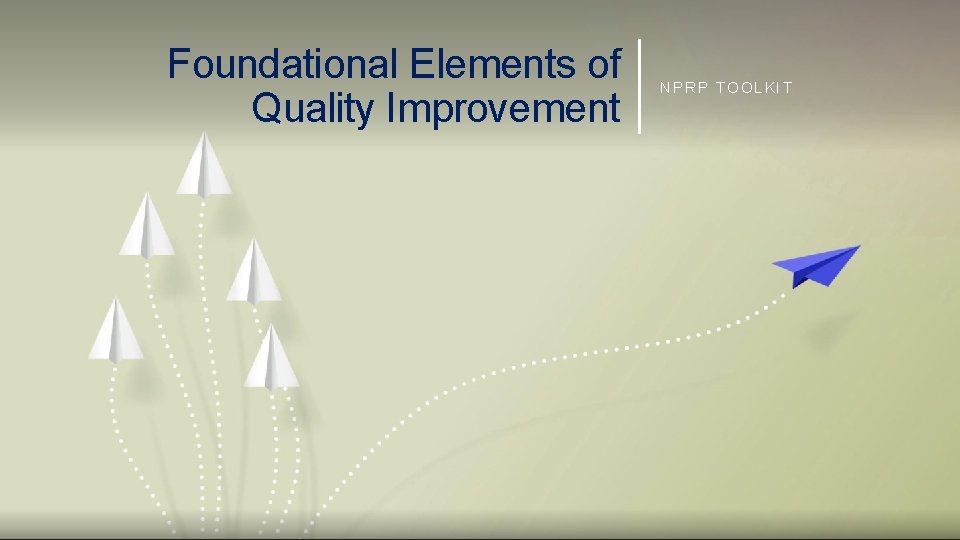 Foundational Elements of Quality Improvement

NPRP TOOLKIT